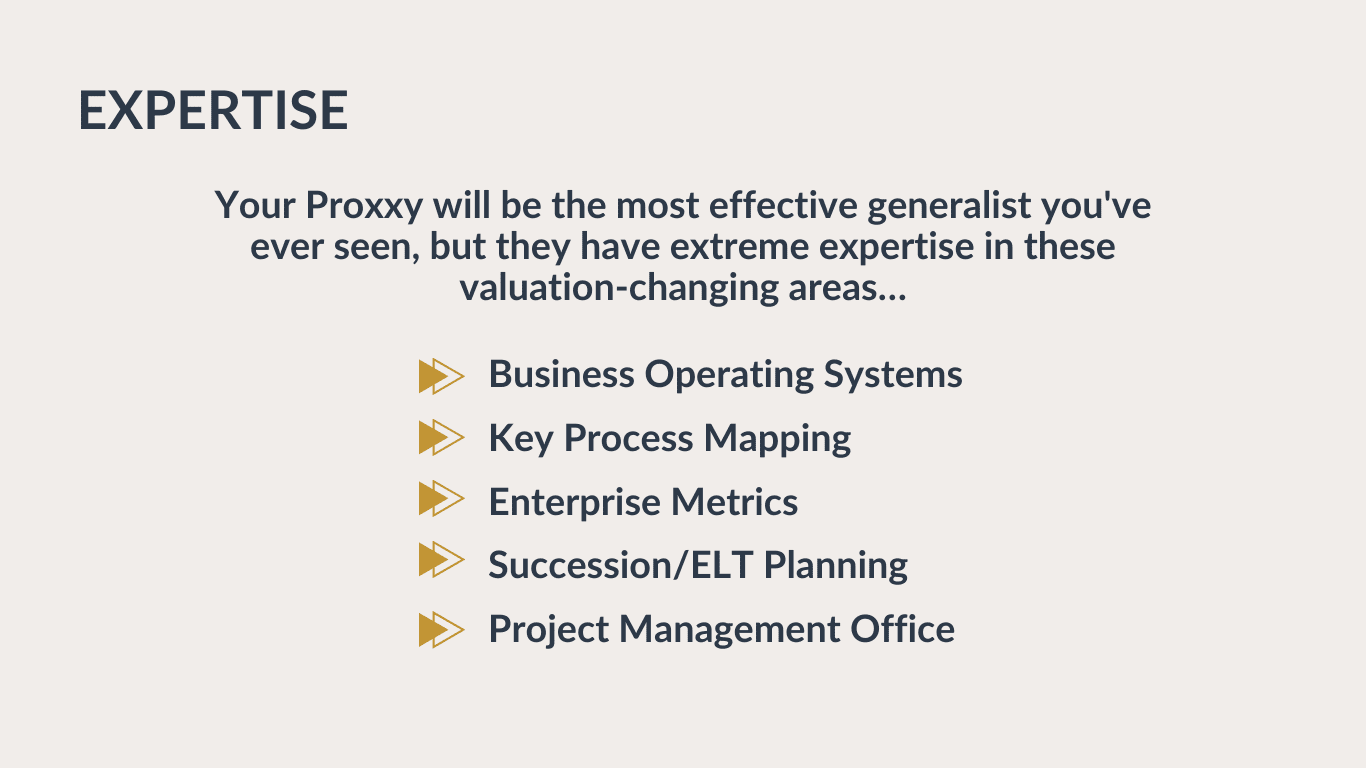 EXPERTISE

Your Proxxy will be the most effective generalist you've ever seen, but they have extreme expertise in these valuation-changing areas...

Business Operating Systems
Key Process Mapping
Enterprise Metrics
Succession/ELT Planning
Project Management Office